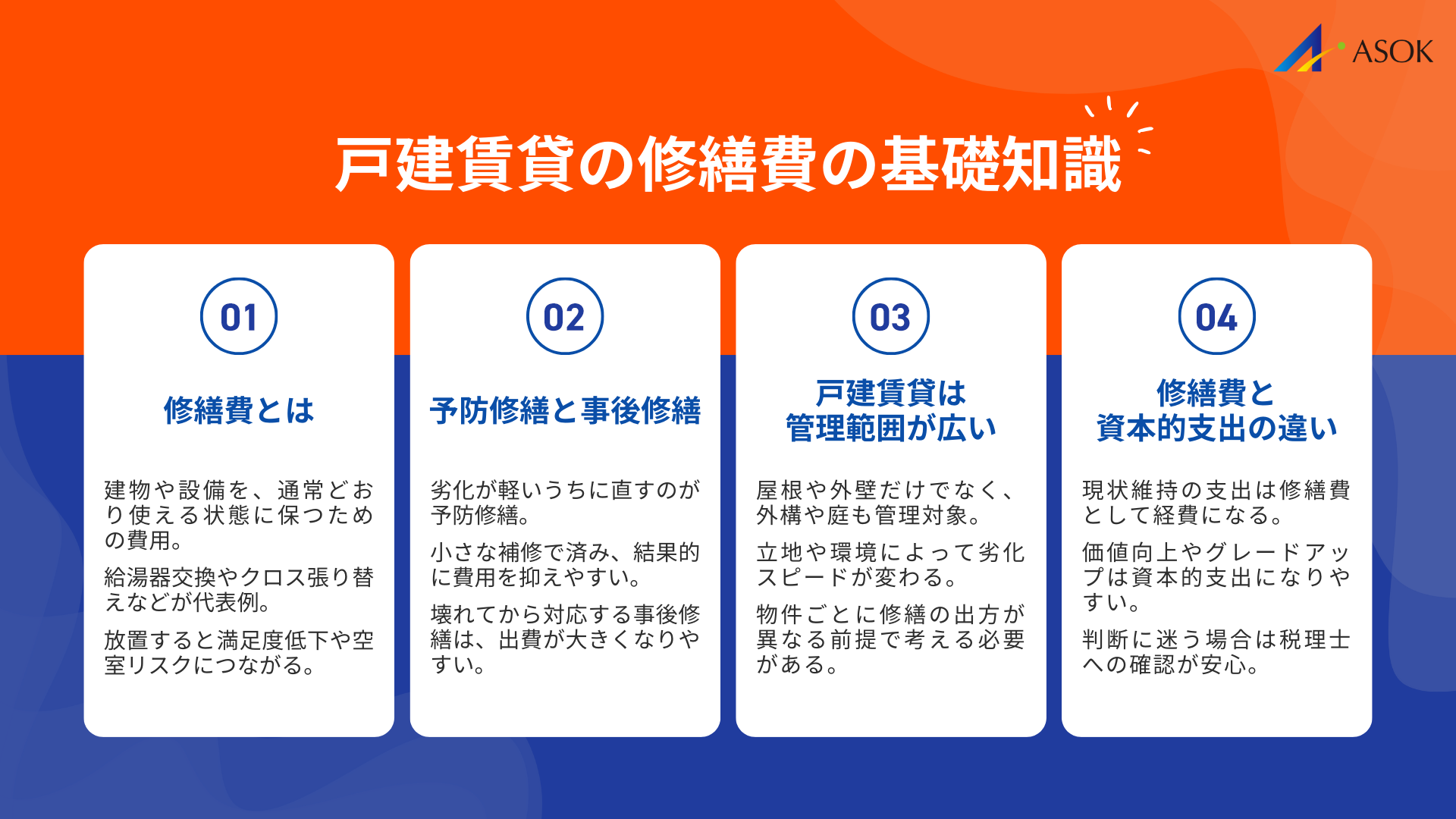 ASOK

戸建賃貸の修繕費の基礎知識

01

修繕費とは

建物や設備を、通常どおり使える状態に保つための費用。

給湯器交換やクロス張り替えなどが代表例。

放置すると満足度低下や空室リスクにつながる。

02

予防修繕と事後修繕

劣化が軽いうちに直すのが予防修繕。

小さな補修で済み、結果的に費用を抑えやすい。

壊れてから対応する事後修繕は、出費が大きくなりやすい。

03

戸建賃貸は管理範囲が広い

屋根や外壁だけでなく、外構や庭も管理対象。

立地や環境によって劣化スピードが変わる。

物件ごとに修繕の出方が異なる前提で考える必要がある。

04

修繕費と資本的支出の違い

現状維持の支出は修繕費として経費になる。

価値向上やグレードアップは資本的支出になりやすい。

判断に迷う場合は税理士への確認が安心。